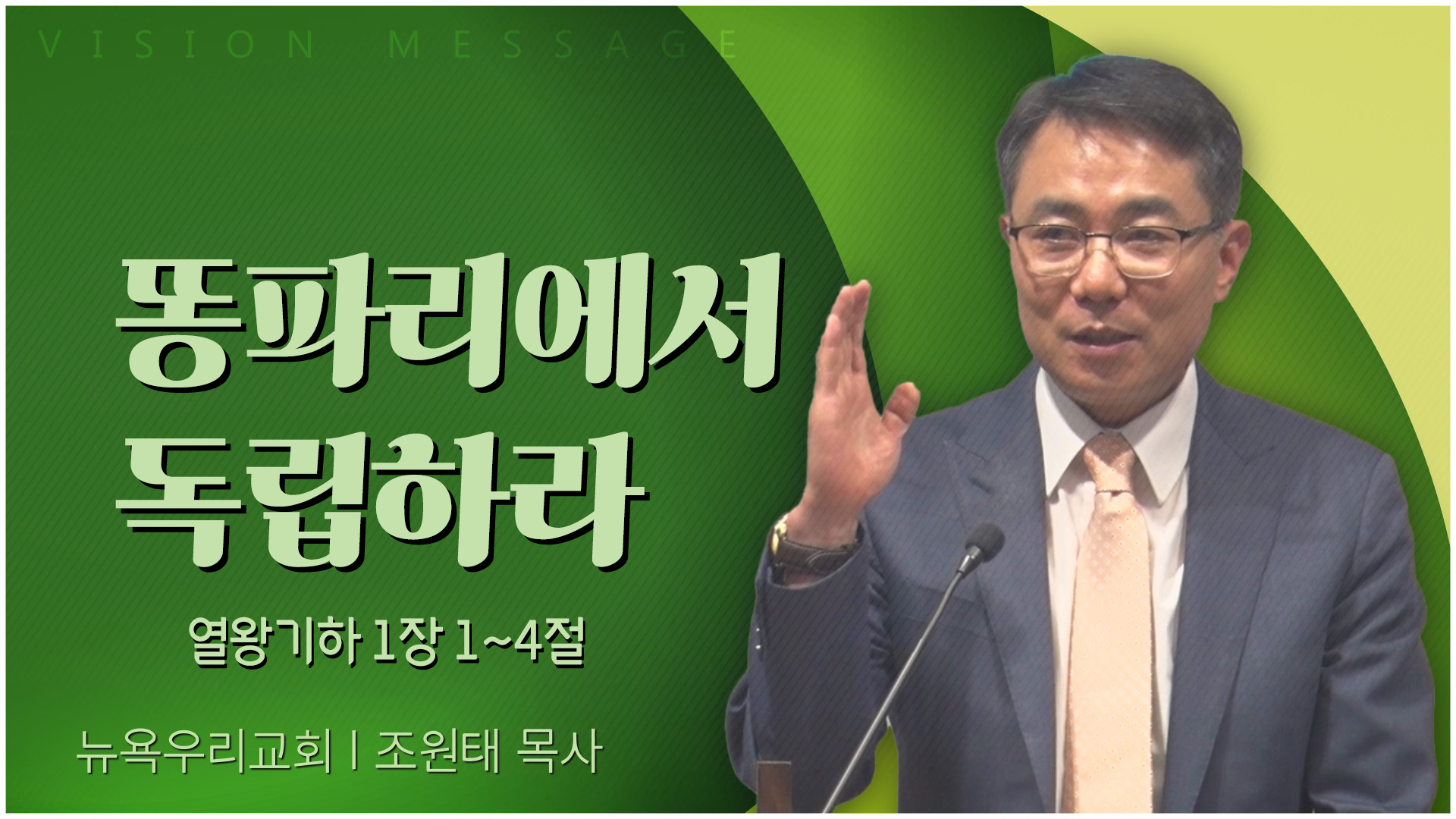 VISION MESSAGE

똥파리에서 독립하라

열왕기하 1장 1~4절

뉴욕우리교회 | 조원태 목사